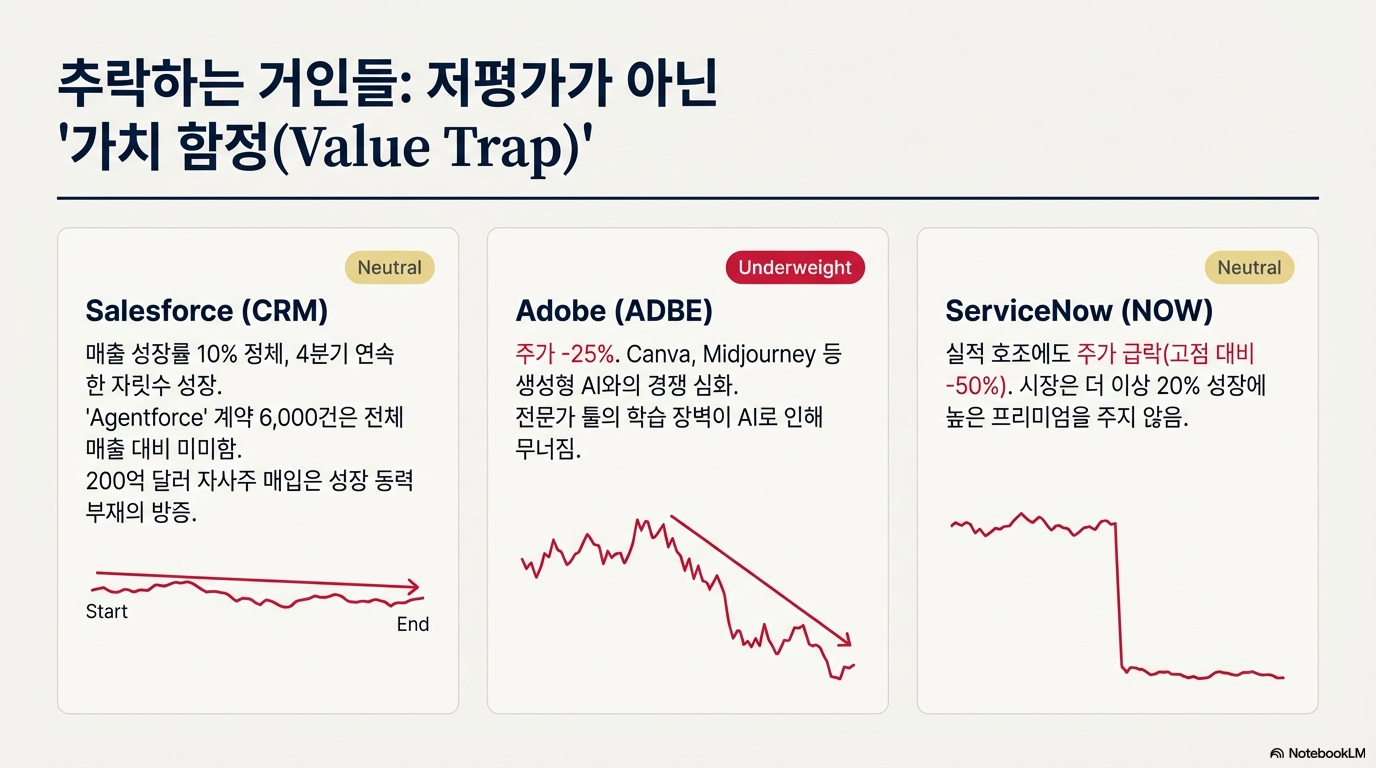 추락하는 거인들: 저평가가 아닌 '가치 함정(Value Trap)'

Neutral

Salesforce (CRM)

매출 성장률 10% 정체, 4분기 연속 한 자릿수 성장.
'Agentforce' 계약 6,000건은 전체 매출 대비 미미함.
200억 달러 자사주 매입은 성장 동력 부재의 방증.

Start

End

Underweight

Adobe (ADBE)

주가 -25%. Canva, Midjourney 등 생성형 AI와의 경쟁 심화.
전문가 툴의 학습 장벽이 AI로 인해 무너짐.

Neutral

ServiceNow (NOW)

실적 호조에도 주가 급락(고점 대비 -50%). 시장은 더 이상 20% 성장에 높은 프리미엄을 주지 않음.

NotebookLM